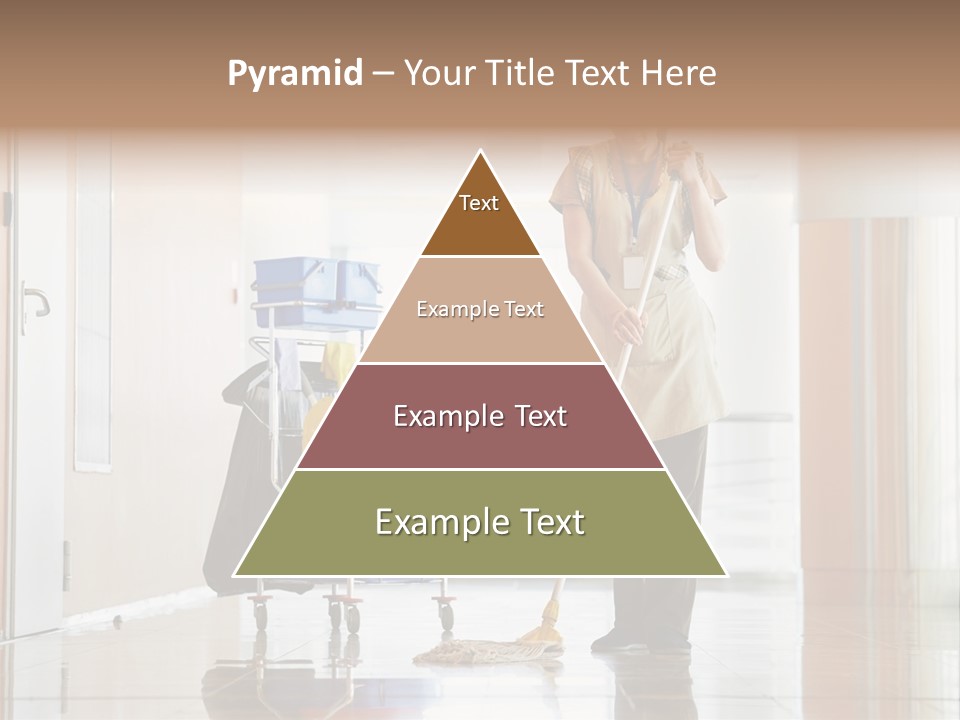 Pyramid – Your Title Text Here

Text

Example Text

Example Text

Example Text